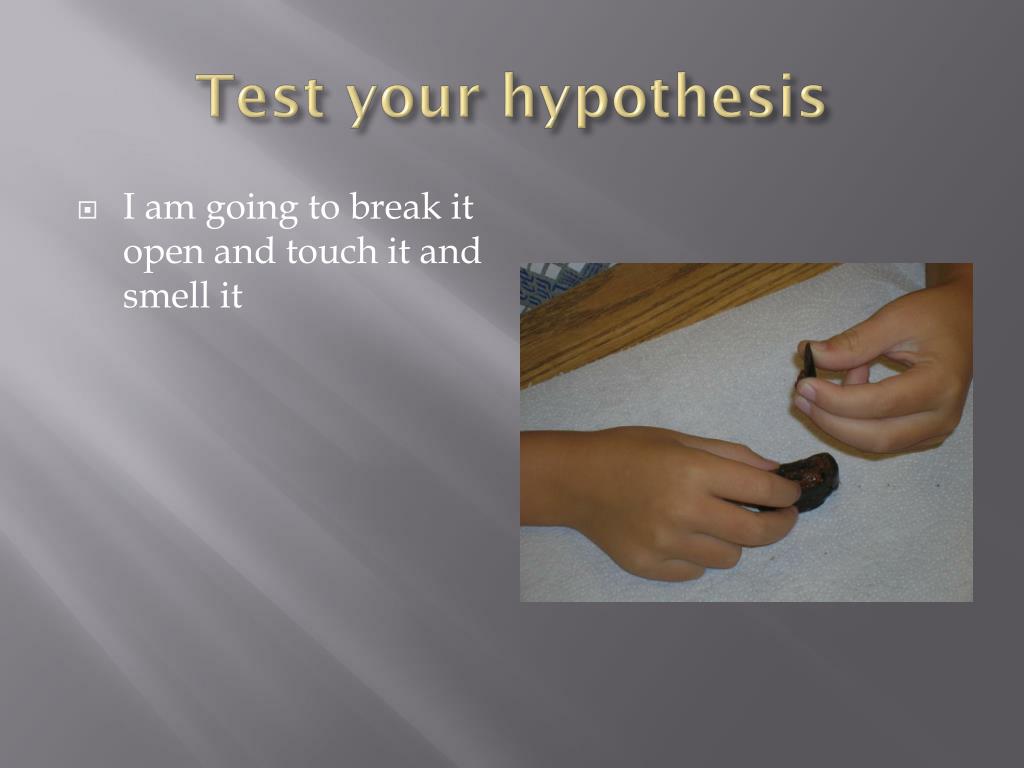 Test your hypothesis

I am going to break it open and touch it and smell it